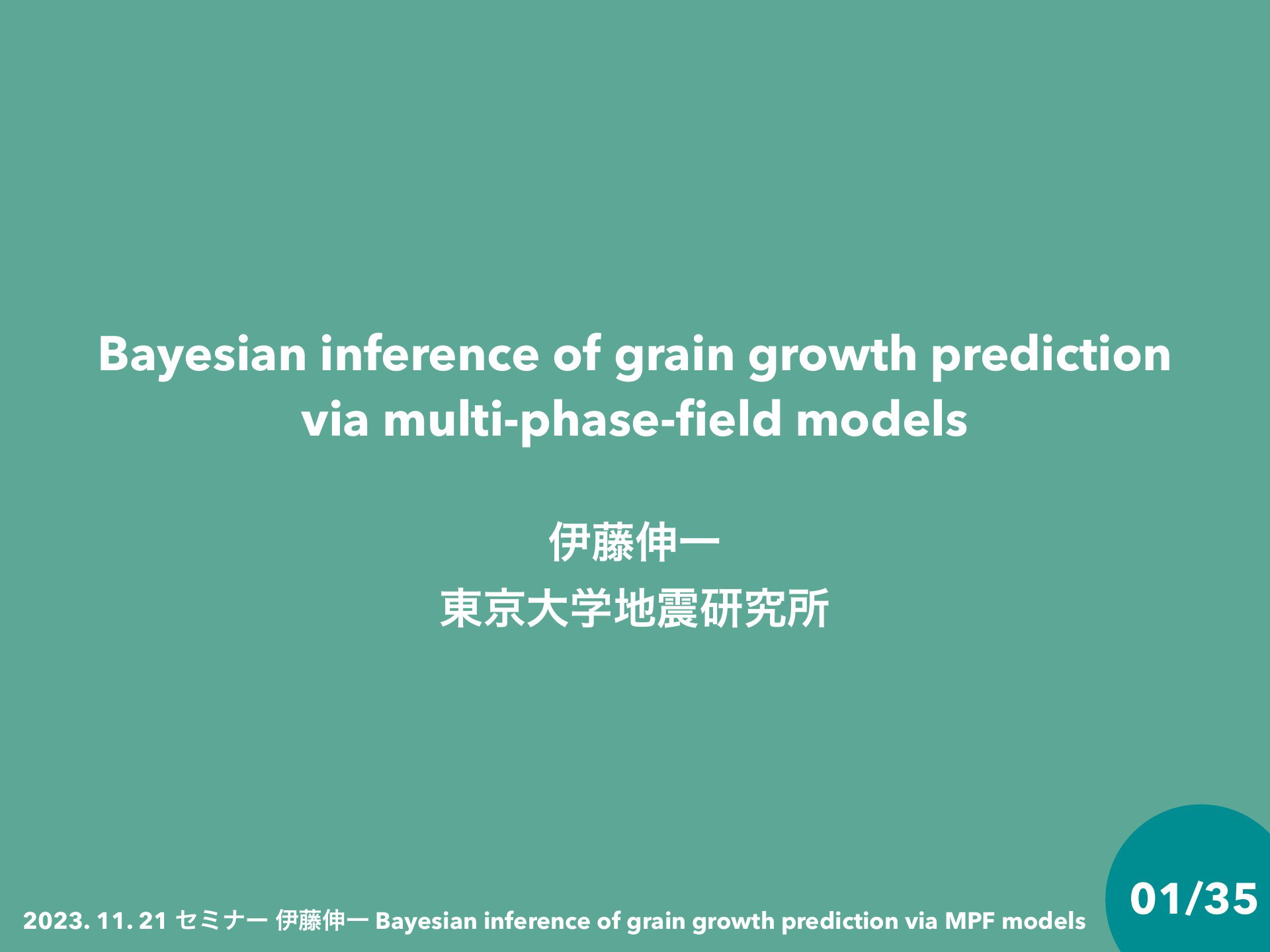 Bayesian inference of grain growth prediction via multi-phase-field models

伊藤伸一
東京大学地震研究所

2023. 11. 21 セミナー 伊藤伸一 Bayesian inference of grain growth prediction via MPF models

01/35